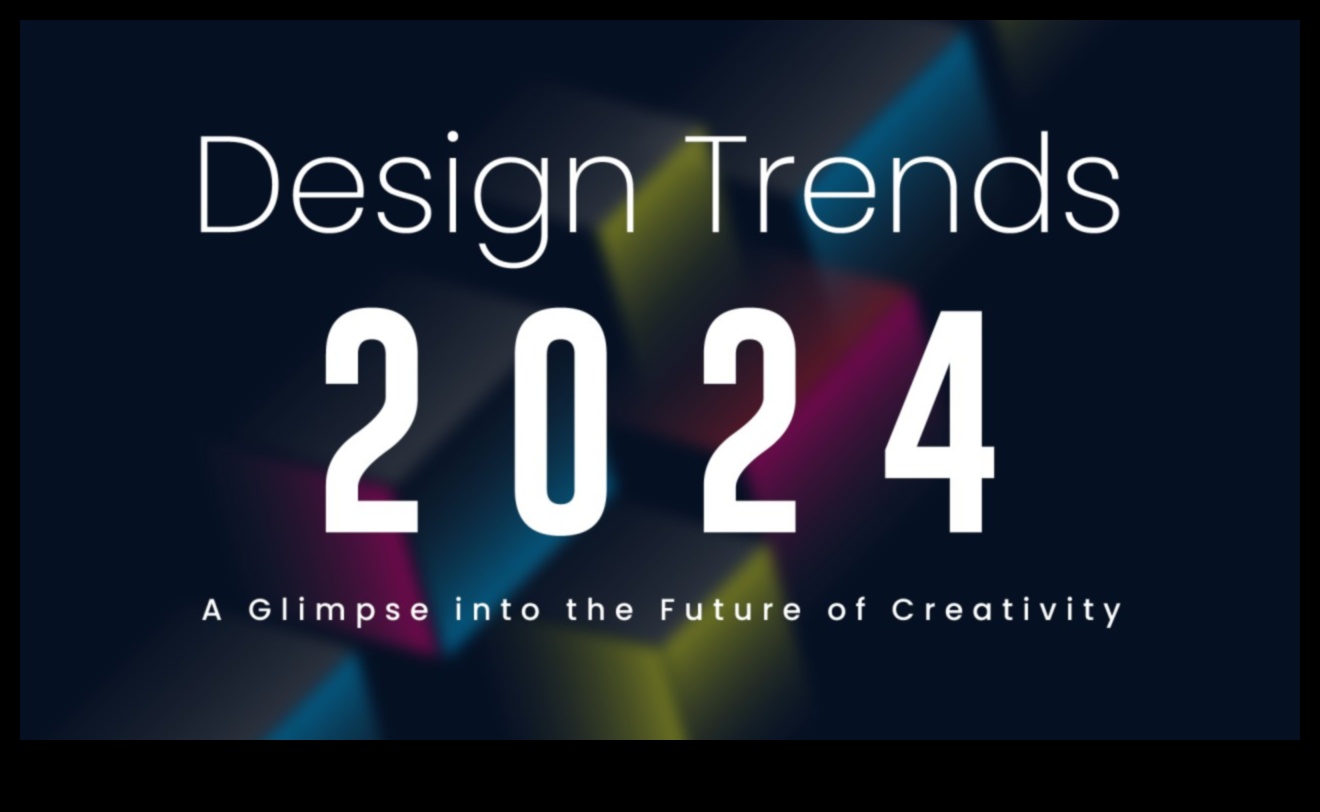 Design Trends

2024

A Glimpse into the Future of Creativity